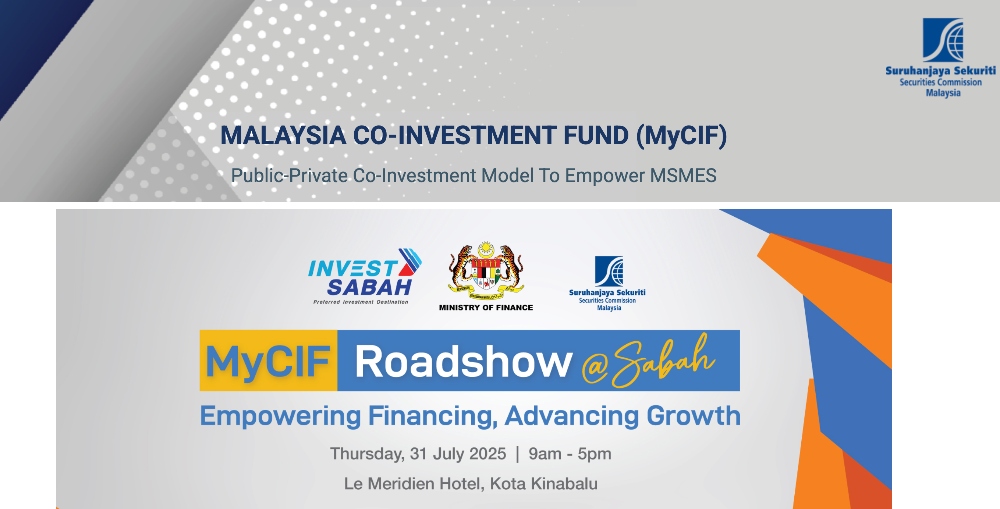 Suruhanjaya Sekuriti
Securities Commission
Malaysia

MALAYSIA CO-INVESTMENT FUND (MyCIF)

Public-Private Co-Investment Model To Empower MSMES

INVEST SABAH
Preferred Investment Destination

MINISTRY OF FINANCE

Suruhanjaya Sekuriti
Securities Commission
Malaysia

MyCIF Roadshow @Sabah

Empowering Financing, Advancing Growth

Thursday, 31 July 2025 | 9am - 5pm

Le Meridien Hotel, Kota Kinabalu